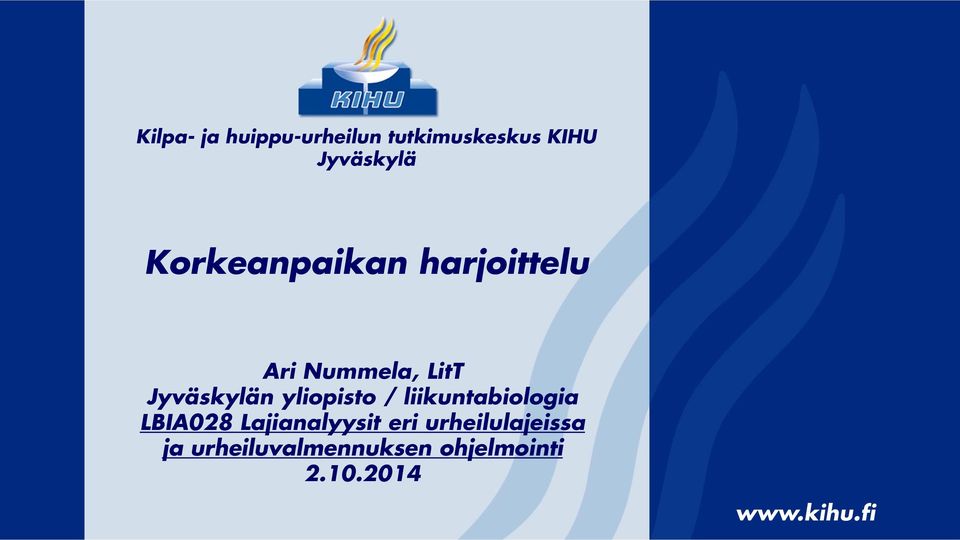 KIHU

Kilpa- ja huippu-urheilun tutkimuskeskus KIHU
Jyväskylä

Korkeanpaikan harjoittelu

Ari Nummela, LitT
Jyväskylän yliopisto / liikuntabiologia
LBIA028 Lajianalyysit eri urheilulajeissa ja urheiluvalmennuksen ohjelmointi
2.10.2014

www.kihu.fi